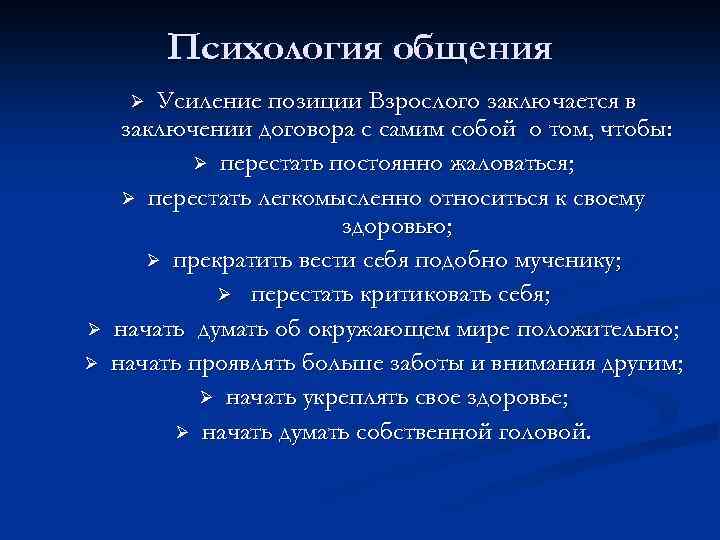 Психология общения

➢ Усиление позиции Взрослого заключается в заключении договора с самим собой о том, чтобы:

➢ перестать постоянно жаловаться;

➢ перестать легкомысленно относиться к своему здоровью;

➢ прекратить вести себя подобно мученику;

➢ перестать критиковать себя;

➢ начать думать об окружающем мире положительно;

➢ начать проявлять больше заботы и внимания другим;

➢ начать укреплять свое здоровье;

➢ начать думать собственной головой.